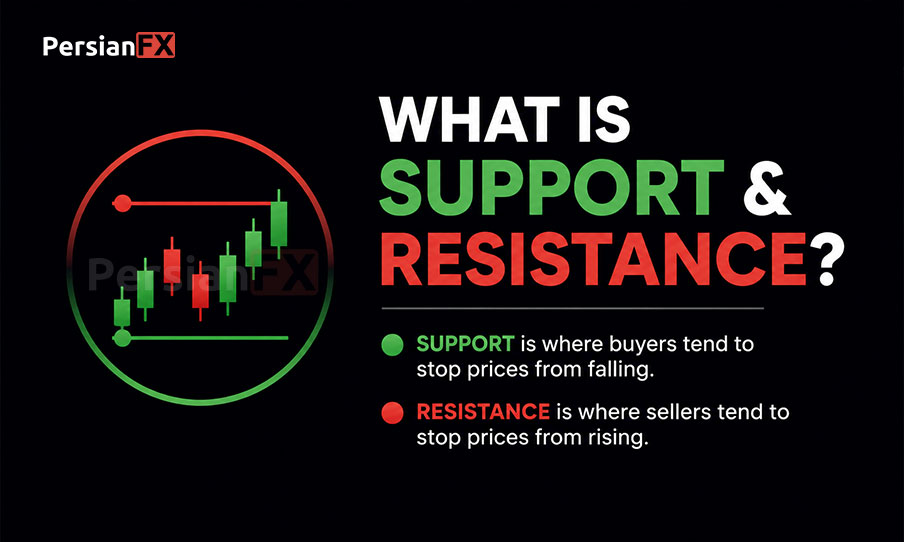 PersianFX

PersianFX

WHAT IS SUPPORT & RESISTANCE?

SUPPORT is where buyers tend to stop prices from falling.

RESISTANCE is where sellers tend to stop prices from rising.